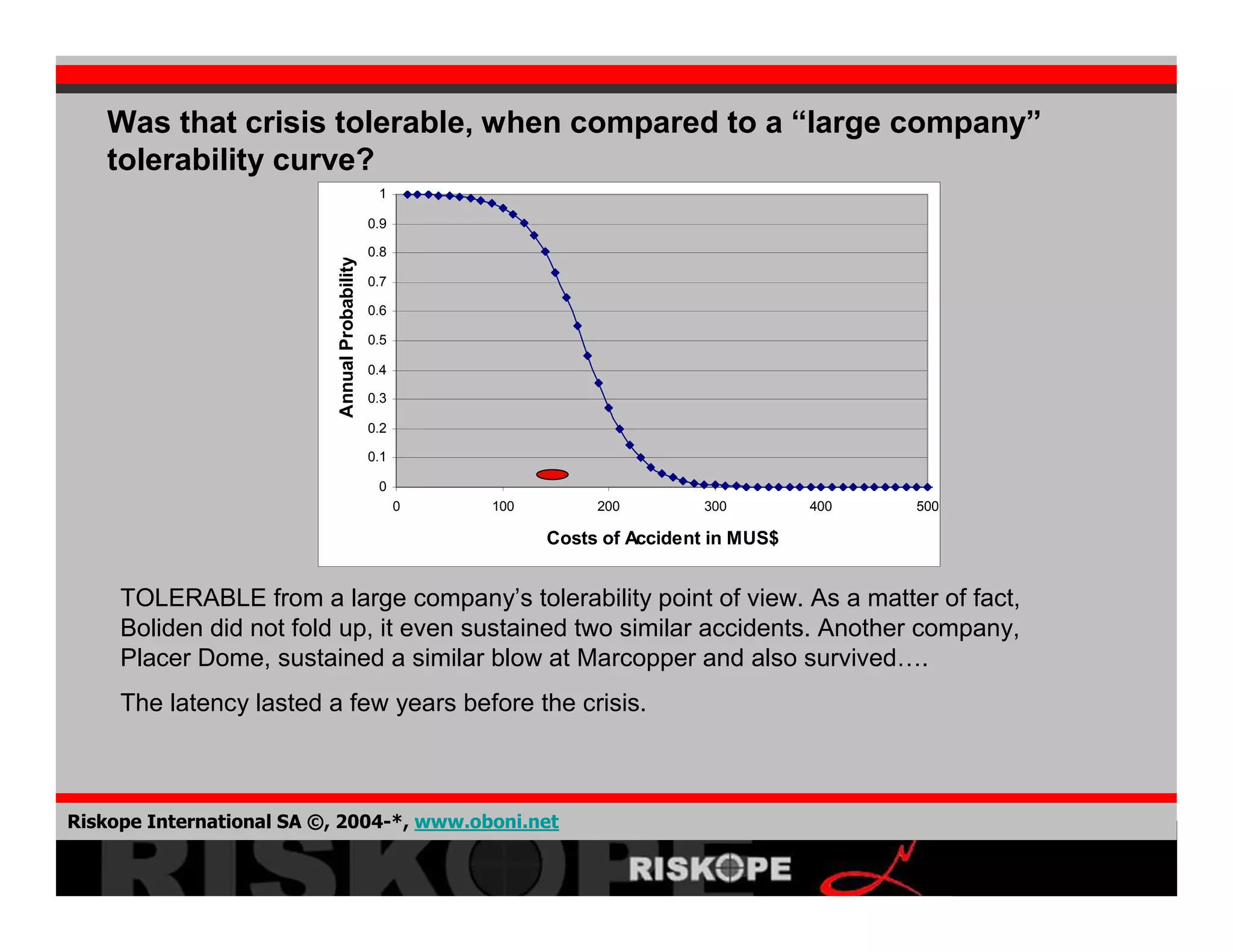 Was that crisis tolerable, when compared to a “large company” tolerability curve?

Annual Probability

1
0.9
0.8
0.7
0.6
0.5
0.4
0.3
0.2
0.1
0

0
100
200
300
400
500

Costs of Accident in MUS$

TOLERABLE from a large company’s tolerability point of view. As a matter of fact, Boliden did not fold up, it even sustained two similar accidents. Another company, Placer Dome, sustained a similar blow at Marcopper and also survived….

The latency lasted a few years before the crisis.

Riskope International SA ©, 2004-*, www.oboni.net

RISKOPE

RISKOPE